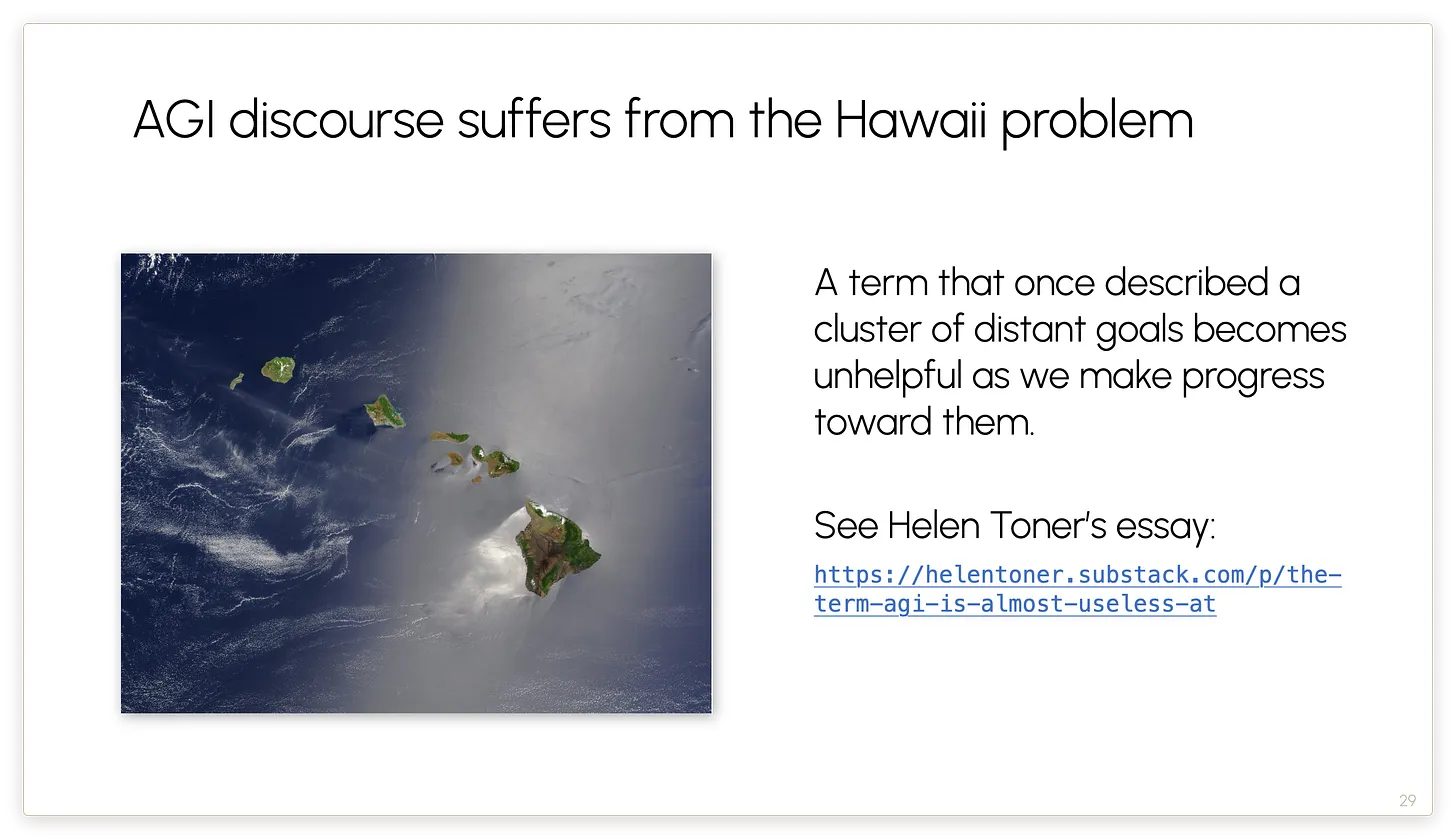 AGI discourse suffers from the Hawaii problem

A term that once described a cluster of distant goals becomes unhelpful as we make progress toward them.

See Helen Toner's essay:
https://helentoner.substack.com/p/the-term-agi-is-almost-useless-at

29